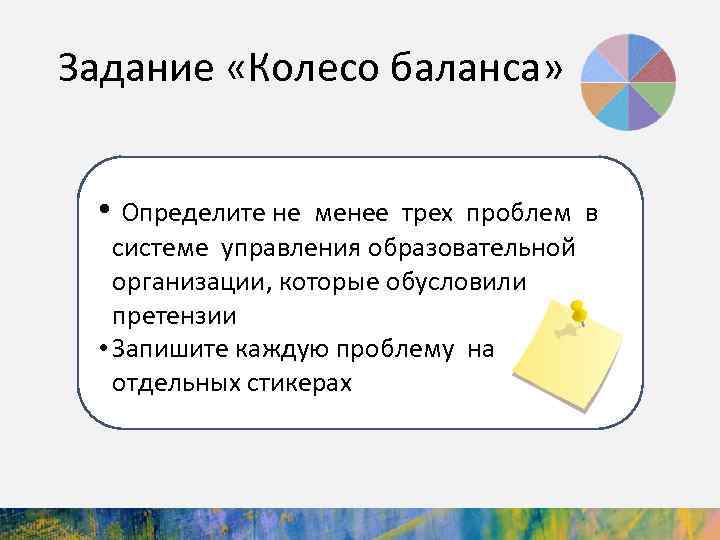 Задание «Колесо баланса»

• Определите не менее трех проблем в системе управления образовательной организации, которые обусловили претензии

• Запишите каждую проблему на отдельных стикерах